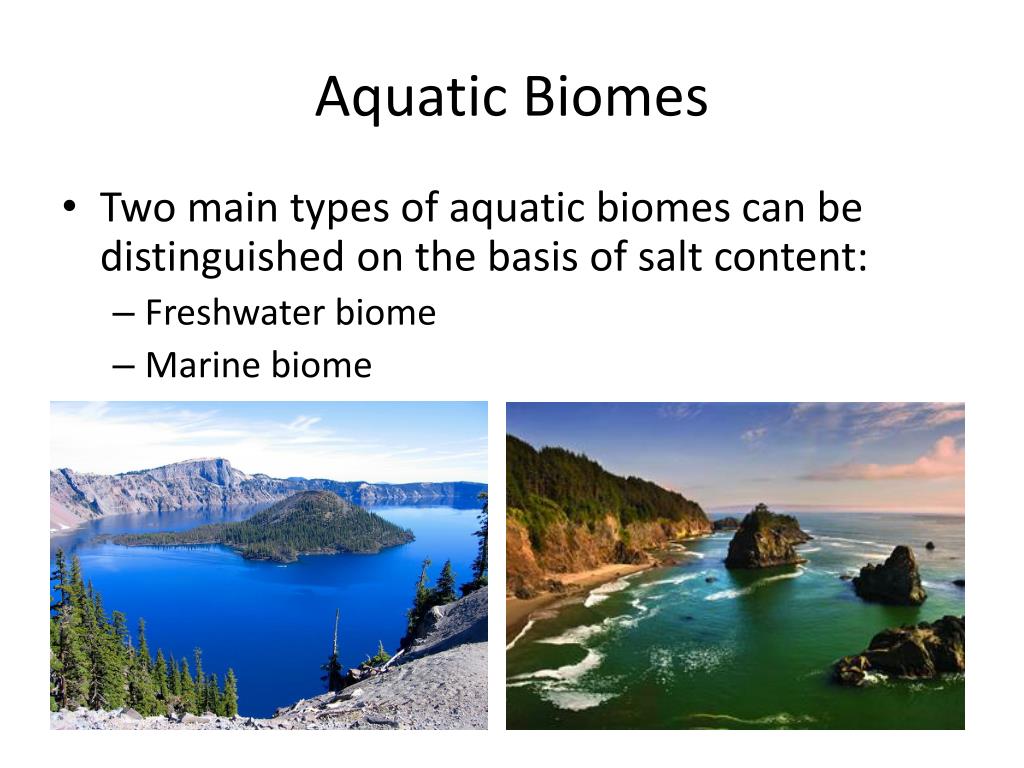 Aquatic Biomes

• Two main types of aquatic biomes can be distinguished on the basis of salt content:
– Freshwater biome
– Marine biome